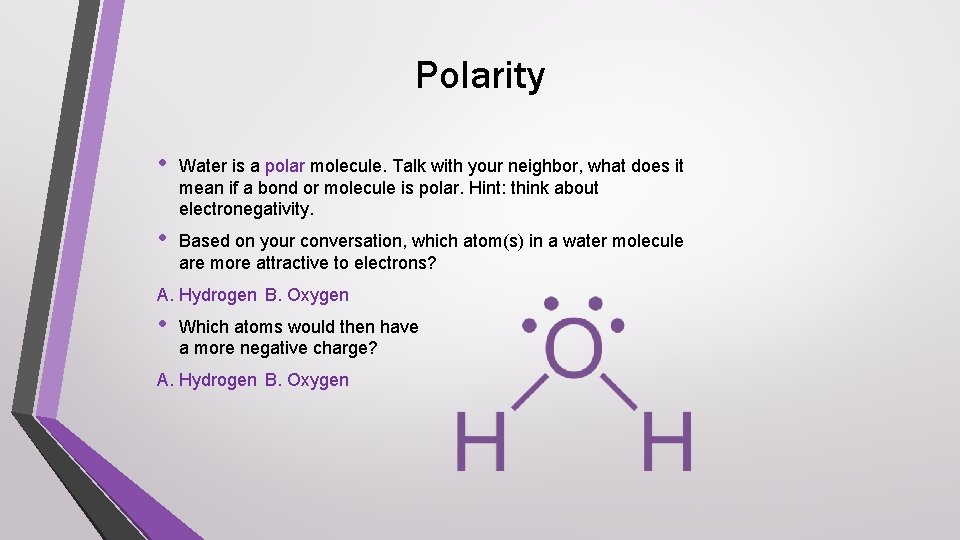 Polarity

• Water is a polar molecule. Talk with your neighbor, what does it mean if a bond or molecule is polar. Hint: think about electronegativity.

• Based on your conversation, which atom(s) in a water molecule are more attractive to electrons?

A. Hydrogen B. Oxygen

• Which atoms would then have a more negative charge?

A. Hydrogen B. Oxygen

O

H H